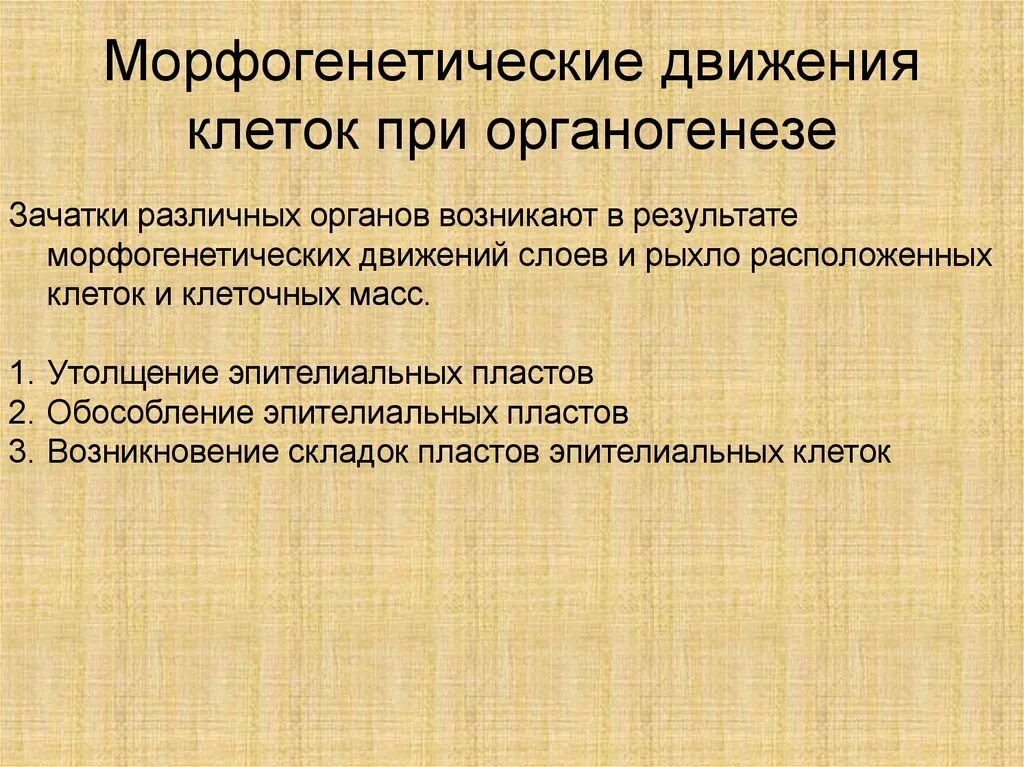 Морфогенетические движения клеток при органогенезе

Зачатки различных органов возникают в результате морфогенетических движений слоев и рыхло расположенных клеток и клеточных масс.

1. Утолщение эпителиальных пластов
2. Обособление эпителиальных пластов
3. Возникновение складок пластов эпителиальных клеток